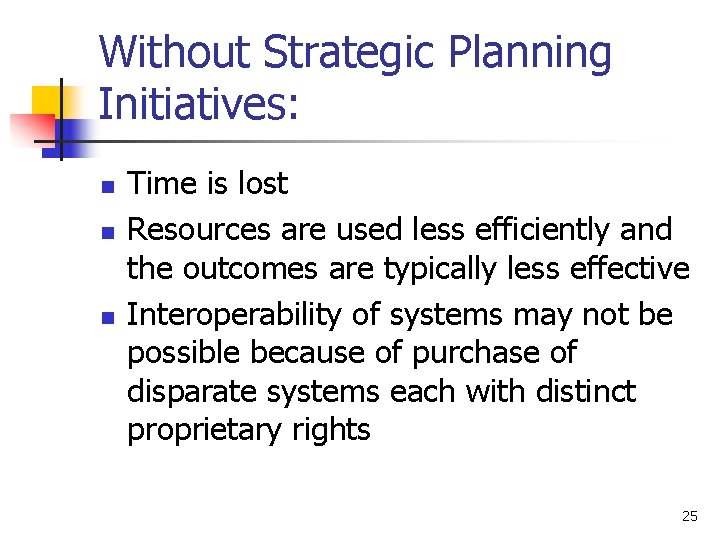 Without Strategic Planning Initiatives:

- Time is lost
- Resources are used less efficiently and the outcomes are typically less effective
- Interoperability of systems may not be possible because of purchase of disparate systems each with distinct proprietary rights

25